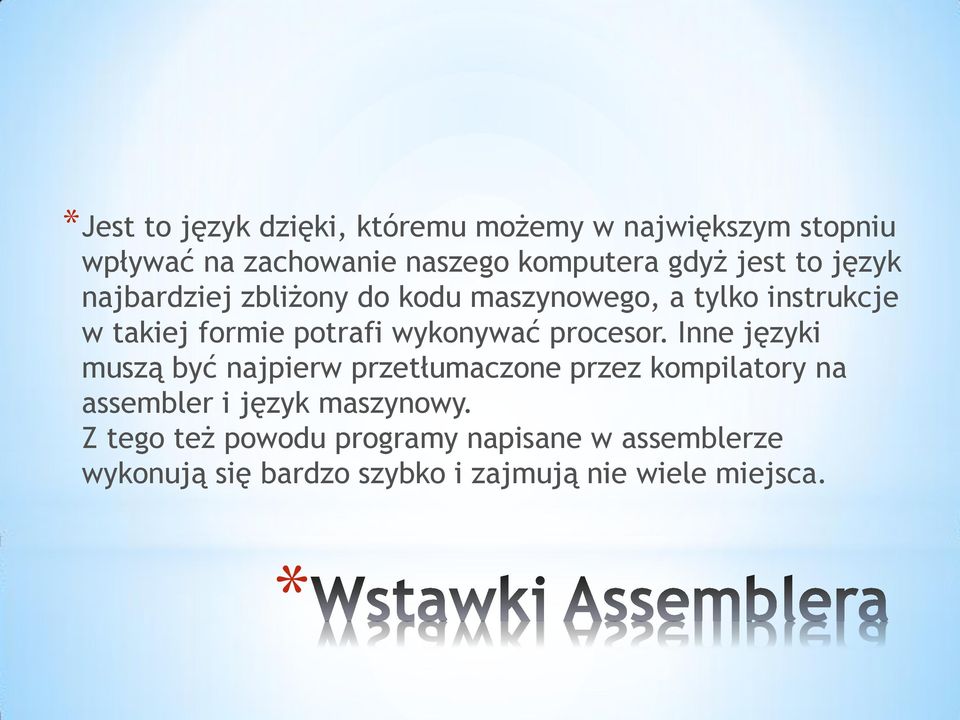 *Jest to język dzięki, któremu możemy w największym stopniu wpływać na zachowanie naszego komputera gdyż jest to język najbardziej zbliżony do kodu maszynowego, a tylko instrukcje w takiej formie potrafi wykonywać procesor. Inne języki muszą być najpierw przetłumaczone przez kompilatory na assembler i język maszynowy.
Z tego też powodu programy napisane w assemblerze wykonują się bardzo szybko i zajmują nie wiele miejsca.

*Wstawki Assemblera